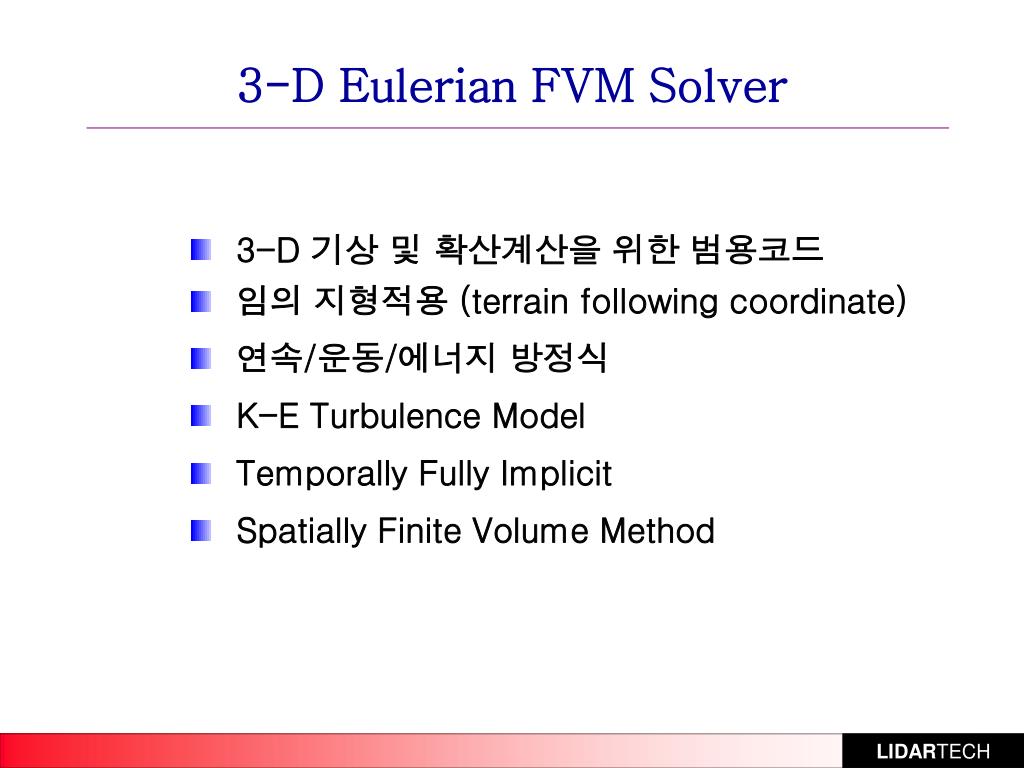 3-D Eulerian FVM Solver

3-D 기상 및 확산계산을 위한 범용코드
임의 지형적용 (terrain following coordinate)
연속/운동/에너지 방정식
K-E Turbulence Model
Temporally Fully Implicit
Spatially Finite Volume Method

LIDARTECH